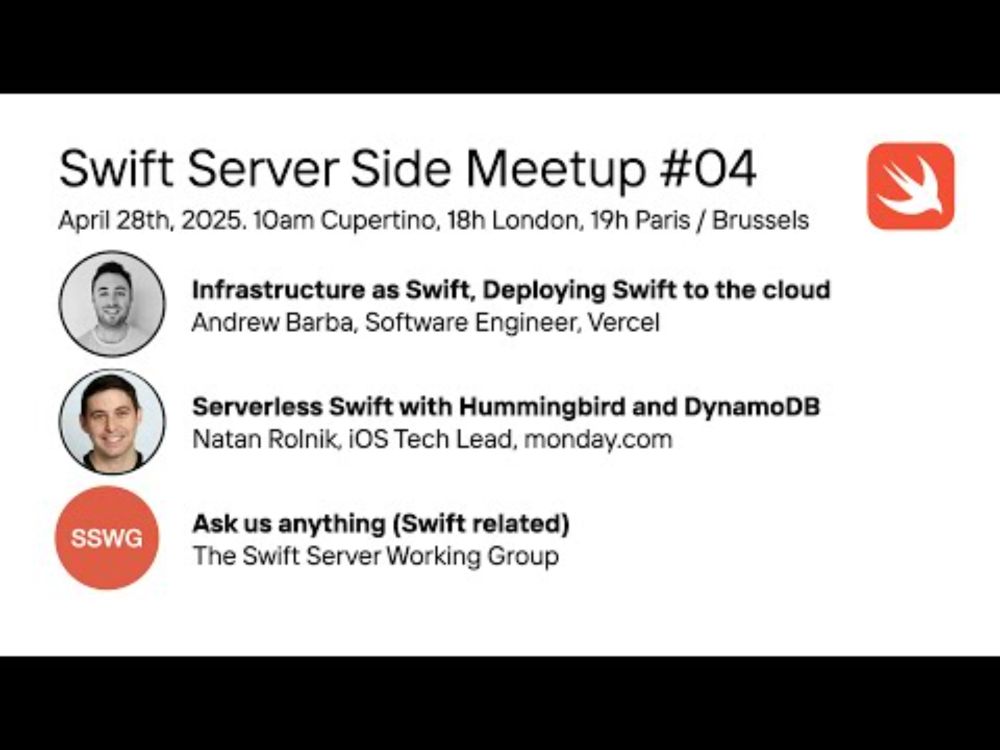 Swift Server Side Meetup #04

April 28th, 2025. 10am Cupertino, 18h London, 19h Paris / Brussels

Infrastructure as Swift, Deploying Swift to the cloud
Andrew Barba, Software Engineer, Vercel

Serverless Swift with Hummingbird and DynamoDB
Natan Rolnik, iOS Tech Lead, monday.com

SSWG

Ask us anything (Swift related)
The Swift Server Working Group